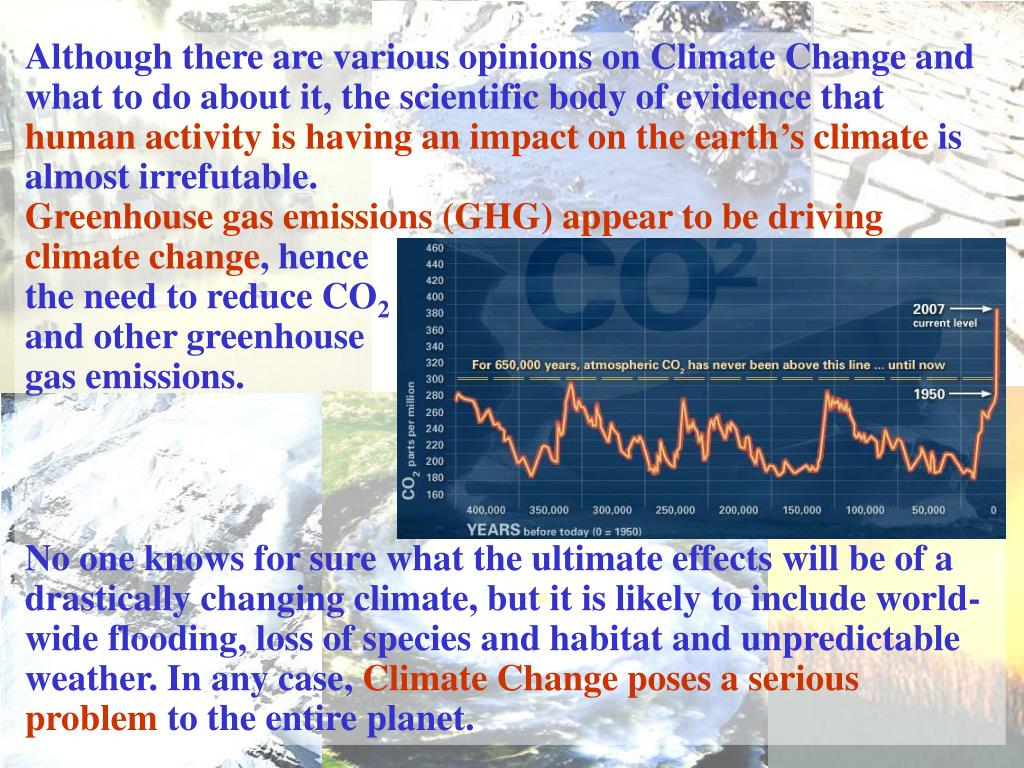 Although there are various opinions on Climate Change and what to do about it, the scientific body of evidence that human activity is having an impact on the earth's climate is almost irrefutable.

Greenhouse gas emissions (GHG) appear to be driving climate change, hence the need to reduce $CO_2$ and other greenhouse gas emissions.

$CO^2$

460
440
420
400
380
360
340
320
300
280
260
240
220
200
180
160

$CO_2$ parts per million

2007 current level

For 650,000 years, atmospheric $CO_2$ has never been above this line ... until now

1950

400,000 350,000 300,000 250,000 200,000 150,000 100,000 50,000 0

YEARS before today (0 = 1950)

No one knows for sure what the ultimate effects will be of a drastically changing climate, but it is likely to include world-wide flooding, loss of species and habitat and unpredictable weather. In any case, Climate Change poses a serious problem to the entire planet.